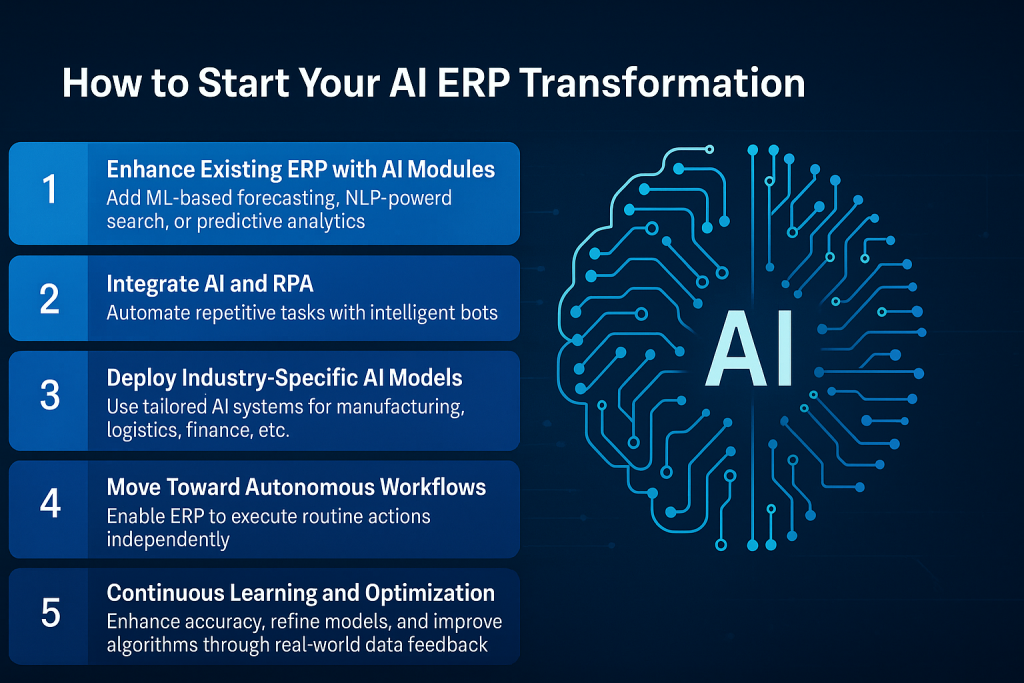 How to Start Your AI ERP Transformation

1 Enhance Existing ERP with AI Modules
Add ML-based forecasting, NLP-powerd search, or predictive analytics

2 Integrate AI and RPA
Automate repetitive tasks with intelligent bots

3 Deploy Industry-Specific AI Models
Use tailored AI systems for manufacturing, logistics, finance, etc.

4 Move Toward Autonomous Workflows
Enable ERP to execute routine actions independently

5 Continuous Learning and Optimization
Enhance accuracy, refine models, and improve algorithms through real-world data feedback

AI